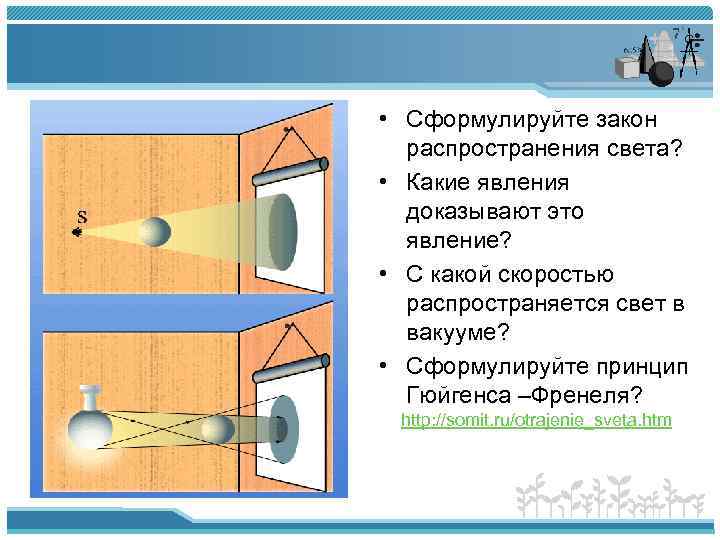 S

• Сформулируйте закон распространения света?
• Какие явления доказывают это явление?
• С какой скоростью распространяется свет в вакууме?
• Сформулируйте принцип Гюйгенса –Френеля?

http://somit.ru/otrajenie_sveta.htm